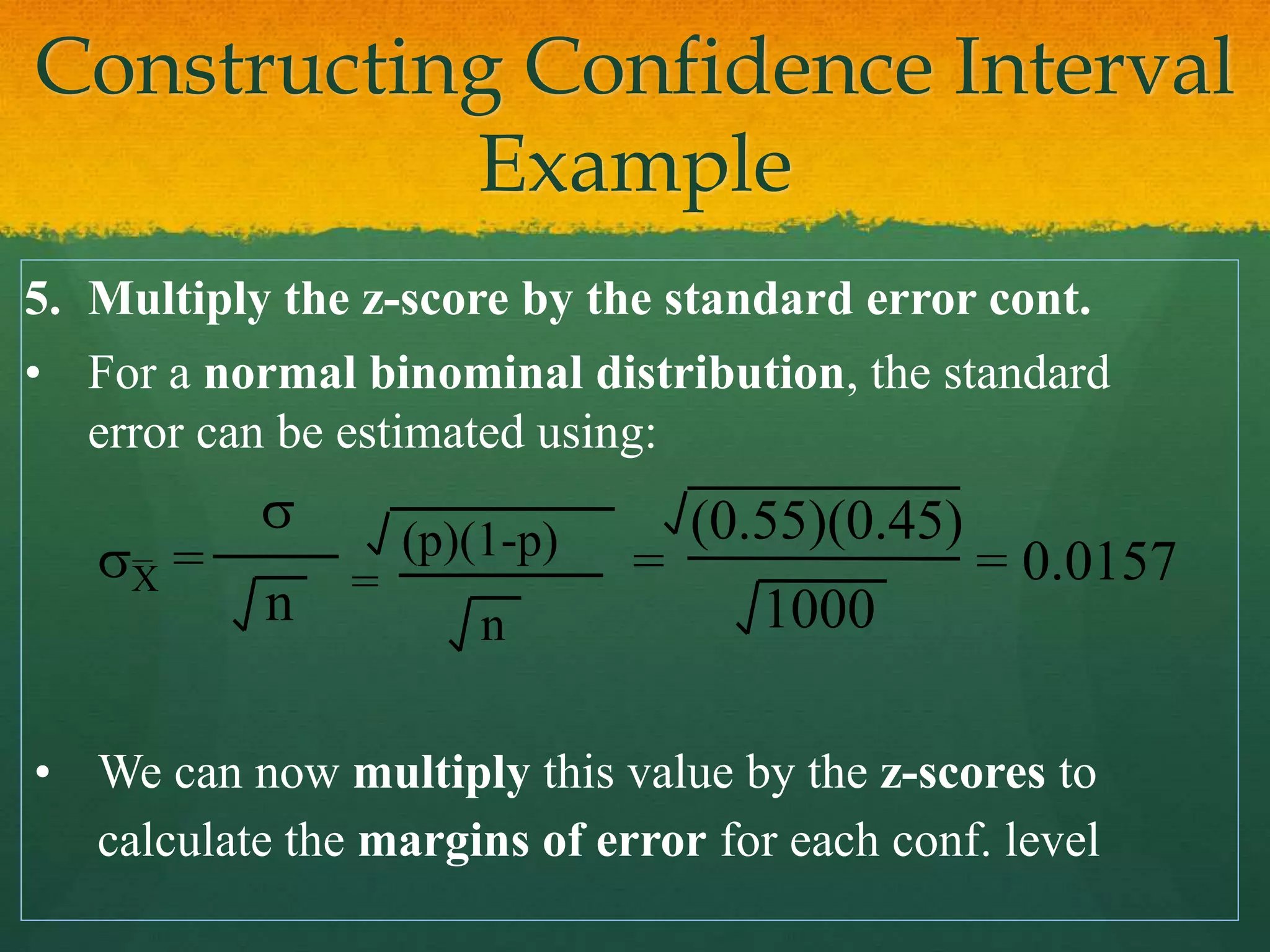 Constructing Confidence Interval Example

5. Multiply the z-score by the standard error cont.

• For a normal binominal distribution, the standard error can be estimated using:

$\sigma_{\overline{X}} = \frac{\sigma}{\sqrt{n}} = \frac{\sqrt{(p)(1-p)}}{\sqrt{n}} = \frac{\sqrt{(0.55)(0.45)}}{\sqrt{1000}} = 0.0157$

• We can now multiply this value by the z-scores to calculate the margins of error for each conf. level